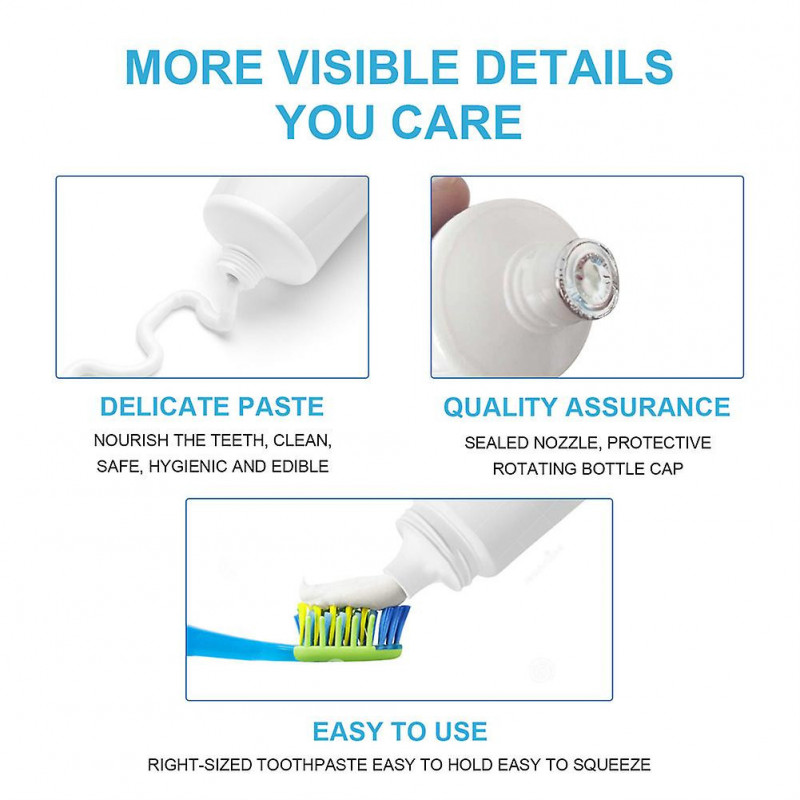 MORE VISIBLE DETAILS YOU CARE

DELICATE PASTE

NOURISH THE TEETH, CLEAN, SAFE, HYGIENIC AND EDIBLE

QUALITY ASSURANCE

SEALED NOZZLE, PROTECTIVE ROTATING BOTTLE CAP

EASY TO USE

RIGHT-SIZED TOOTHPASTE EASY TO HOLD EASY TO SQUEEZE